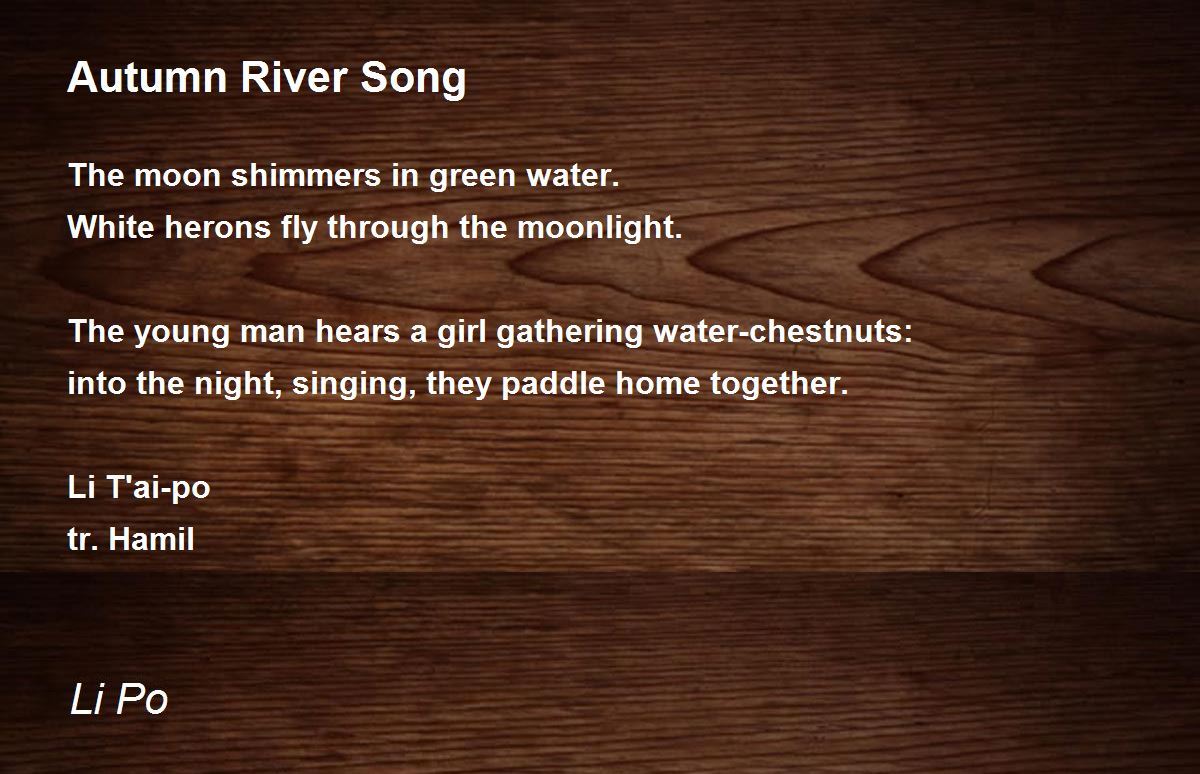 Autumn River Song

The moon shimmers in green water.
White herons fly through the moonlight.

The young man hears a girl gathering water-chestnuts:
into the night, singing, they paddle home together.

Li T'ai-po
tr. Hamil

Li Po